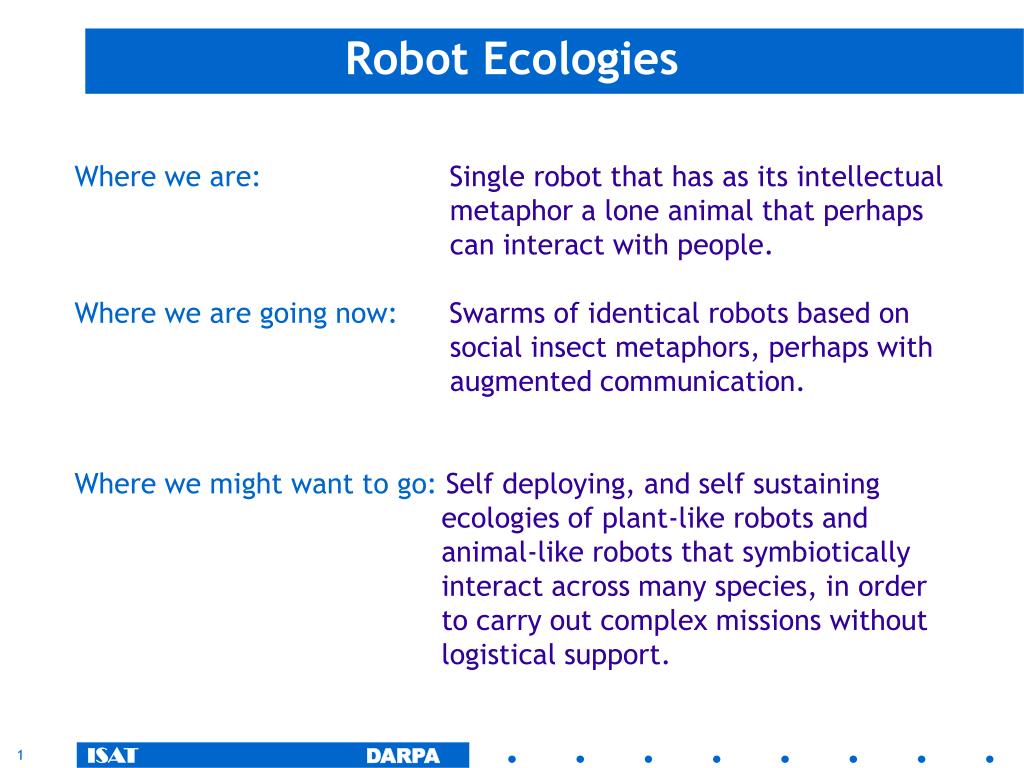 Robot Ecologies

Where we are: Single robot that has as its intellectual metaphor a lone animal that perhaps can interact with people.

Where we are going now: Swarms of identical robots based on social insect metaphors, perhaps with augmented communication.

Where we might want to go: Self deploying, and self sustaining ecologies of plant-like robots and animal-like robots that symbiotically interact across many species, in order to carry out complex missions without logistical support.

1 ISAT DARPA